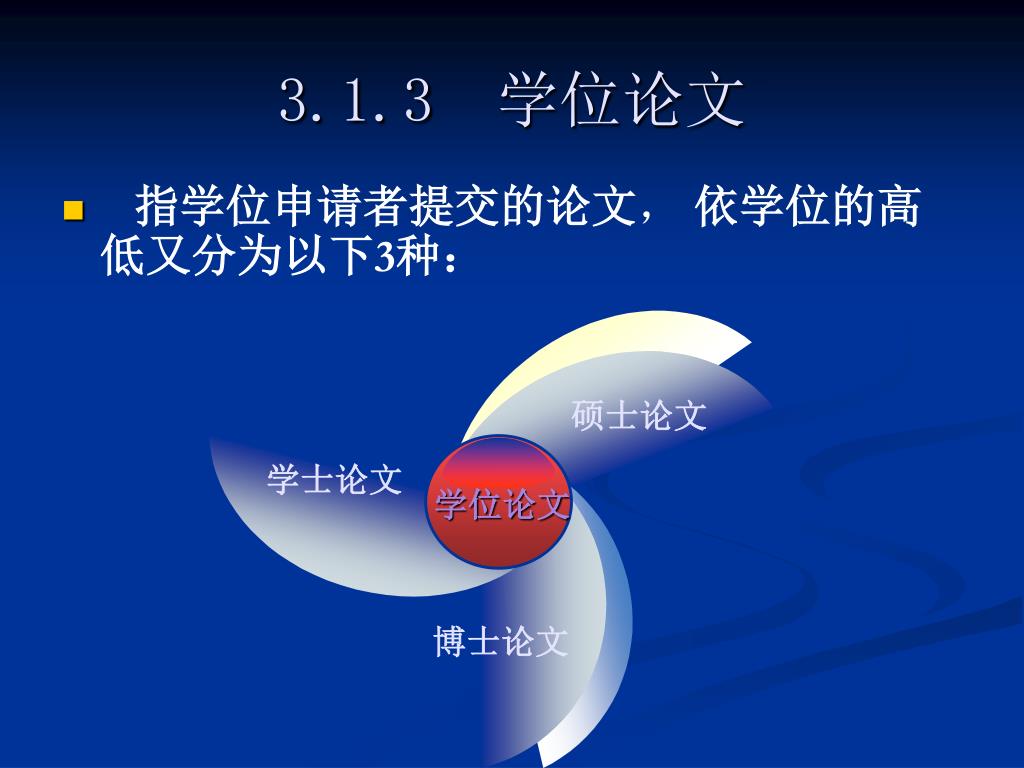 3.1.3 学位论文

指学位申请者提交的论文， 依学位的高低又分为以下3种：

硕士论文

学士论文

学位论文

博士论文